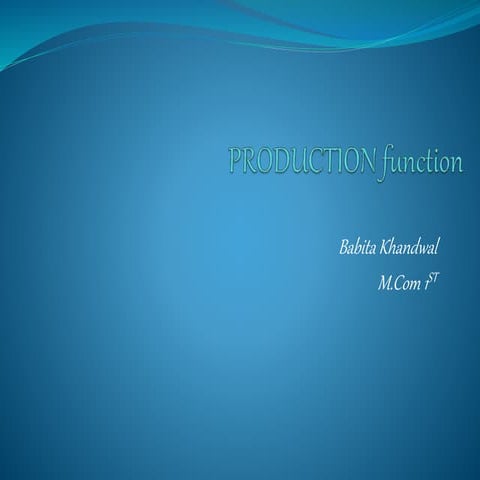 PRODUCTION function

Babita Khandwal

M.Com 1$^{ST}$